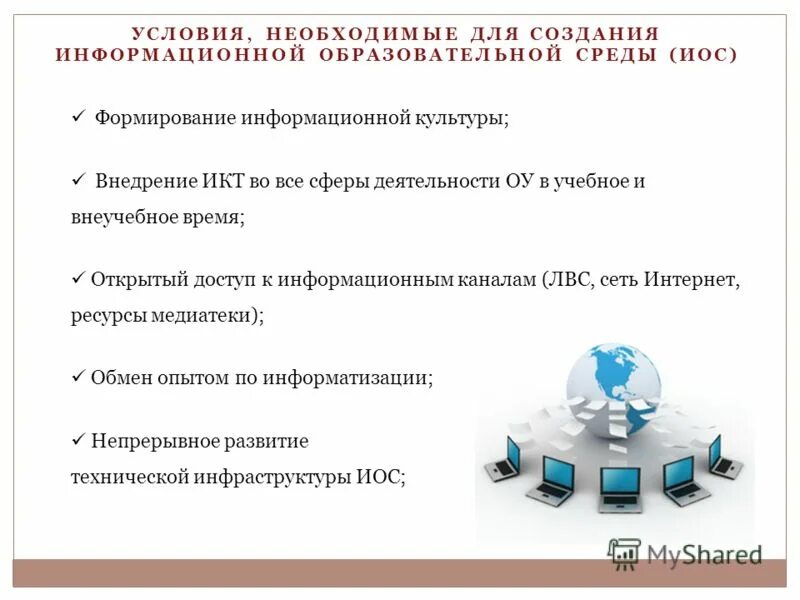 УСЛОВИЯ, НЕОБХОДИМЫЕ ДЛЯ СОЗДАНИЯ ИНФОРМАЦИОННОЙ ОБРАЗОВАТЕЛЬНОЙ СРЕДЫ (ИОС)

✓ Формирование информационной культуры;

✓ Внедрение ИКТ во все сферы деятельности ОУ в учебное и внеучебное время;

✓ Открытый доступ к информационным каналам (ЛВС, сеть Интернет, ресурсы медиатеки);

✓ Обмен опытом по информатизации;

✓ Непрерывное развитие технической инфраструктуры ИОС;

MyShared